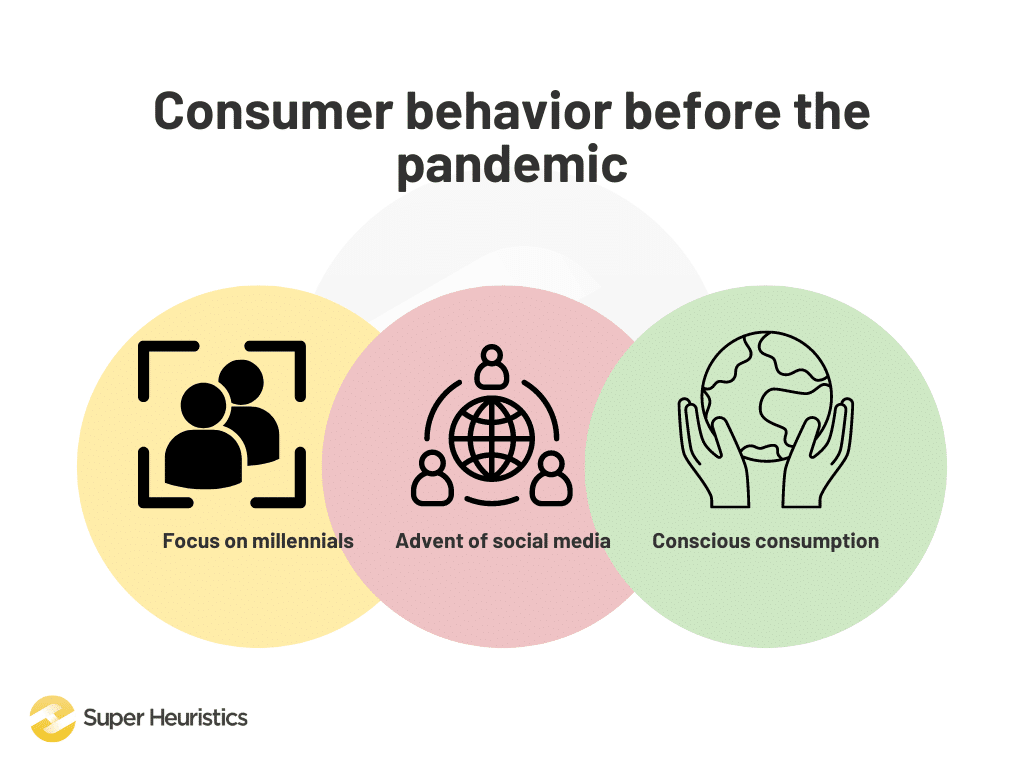 Consumer behavior before the pandemic

Focus on millennials

Advent of social media

Conscious consumption

Super Heuristics